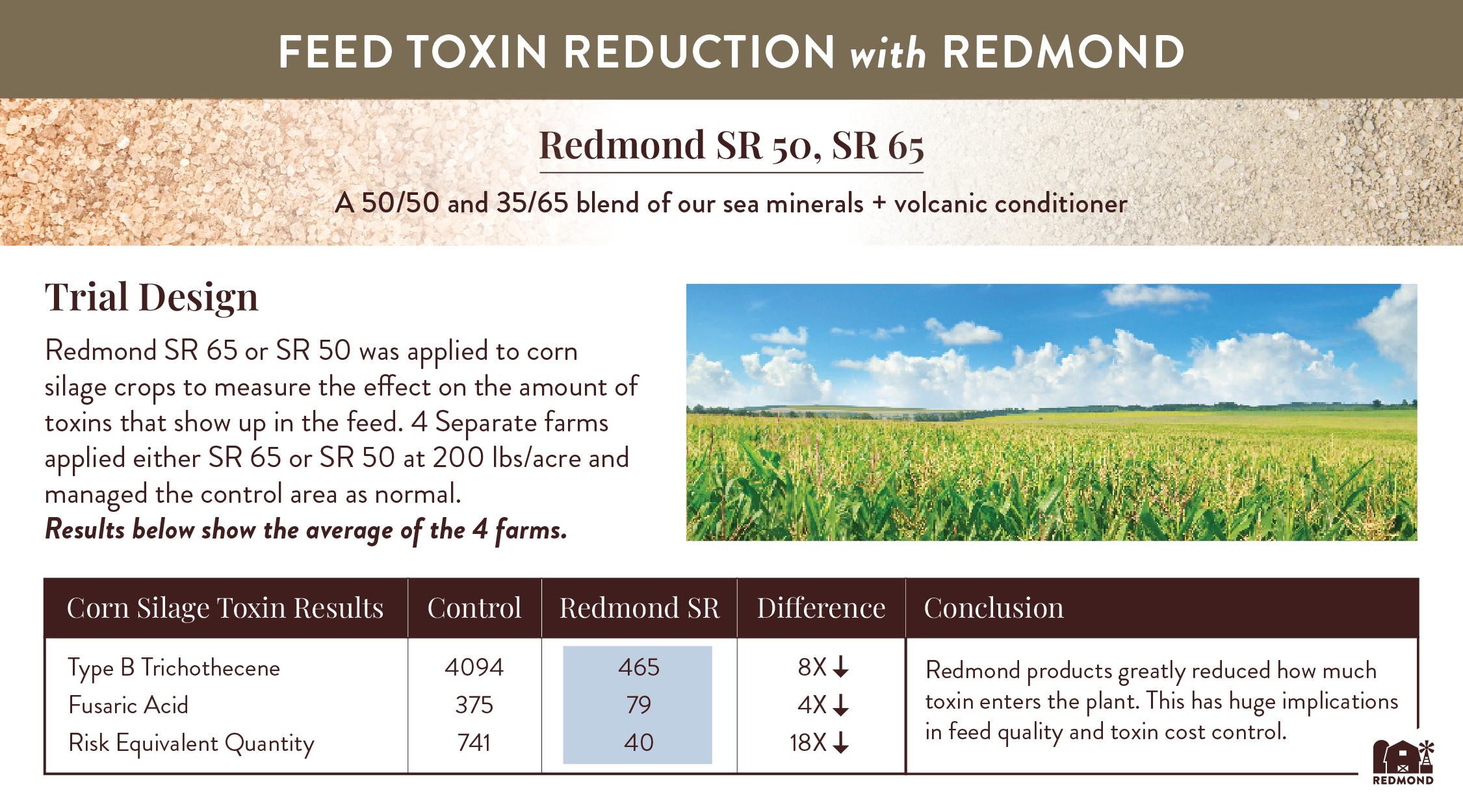 FEED TOXIN REDUCTION with REDMOND

Redmond SR 50, SR 65

A 50/50 and 35/65 blend of our sea minerals + volcanic conditioner

Trial Design

Redmond SR 65 or SR 50 was applied to corn silage crops to measure the effect on the amount of toxins that show up in the feed. 4 Separate farms applied either SR 65 or SR 50 at 200 lbs/acre and managed the control area as normal.
Results below show the average of the 4 farms.

| Corn Silage Toxin Results | Control | Redmond SR | Difference | Conclusion |
|---|---|---|---|---|
| Type B Trichothecene | 4094 | 465 | 8X ↓ | Redmond products greatly reduced how much toxin enters the plant. This has huge implications in feed quality and toxin cost control. |
| Fusaric Acid | 375 | 79 | 4X ↓ | |
| Risk Equivalent Quantity | 741 | 40 | 18X ↓ | |

REDMOND